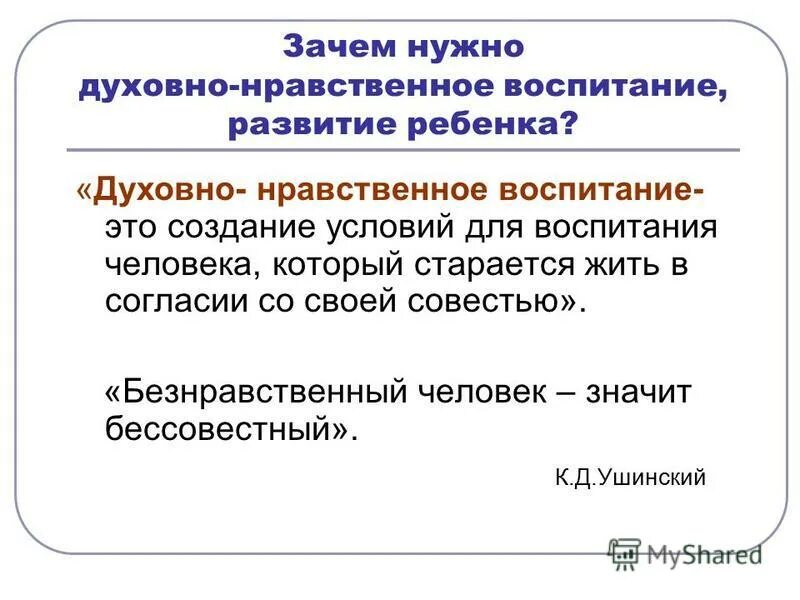 Зачем нужно духовно-нравственное воспитание, развитие ребенка?

«Духовно- нравственное воспитание- это создание условий для воспитания человека, который старается жить в согласии со своей совестью».

«Безнравственный человек – значит бессовестный».

К.Д.Ушинский

MyShared